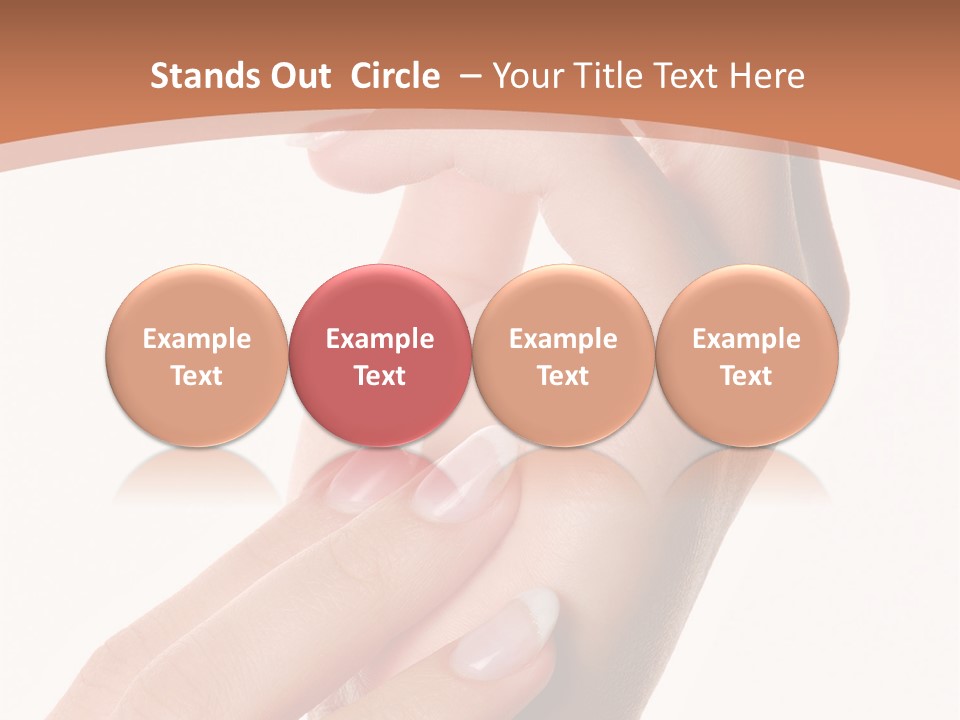 Stands Out Circle – Your Title Text Here

Example Text

Example Text

Example Text

Example Text